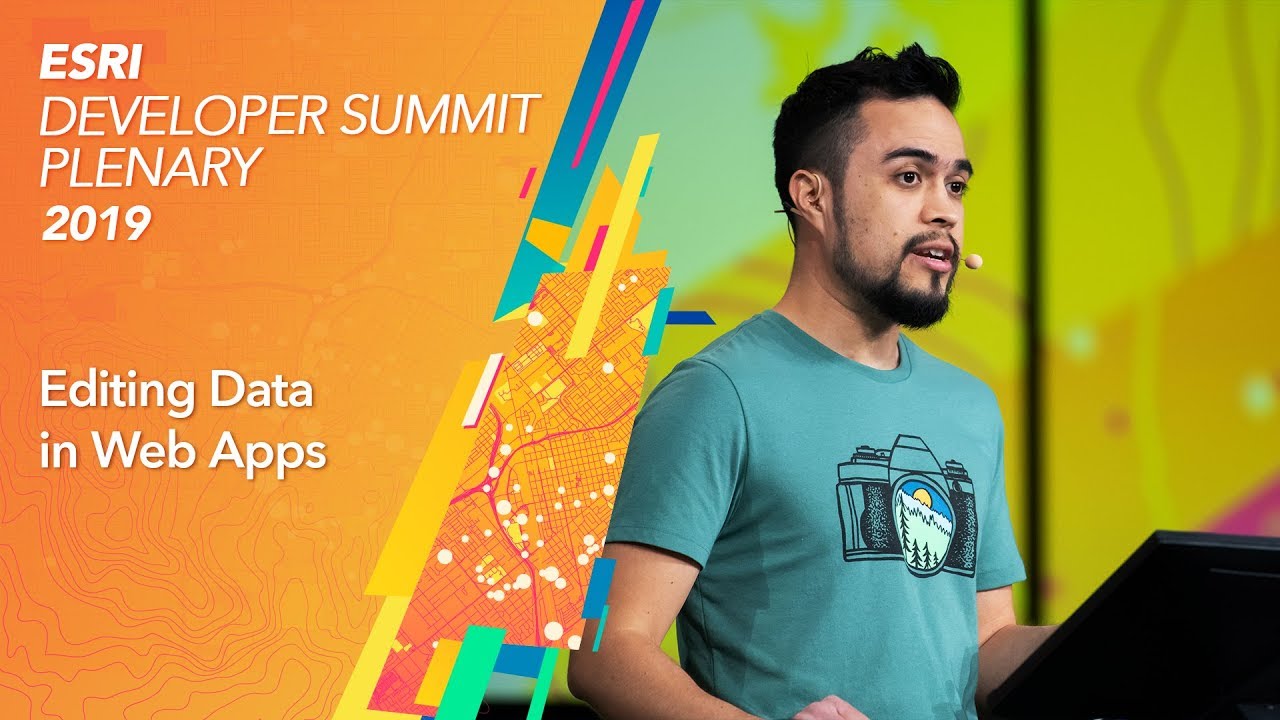 ESRI
DEVELOPER SUMMIT
PLENARY
2019

Editing Data in Web Apps